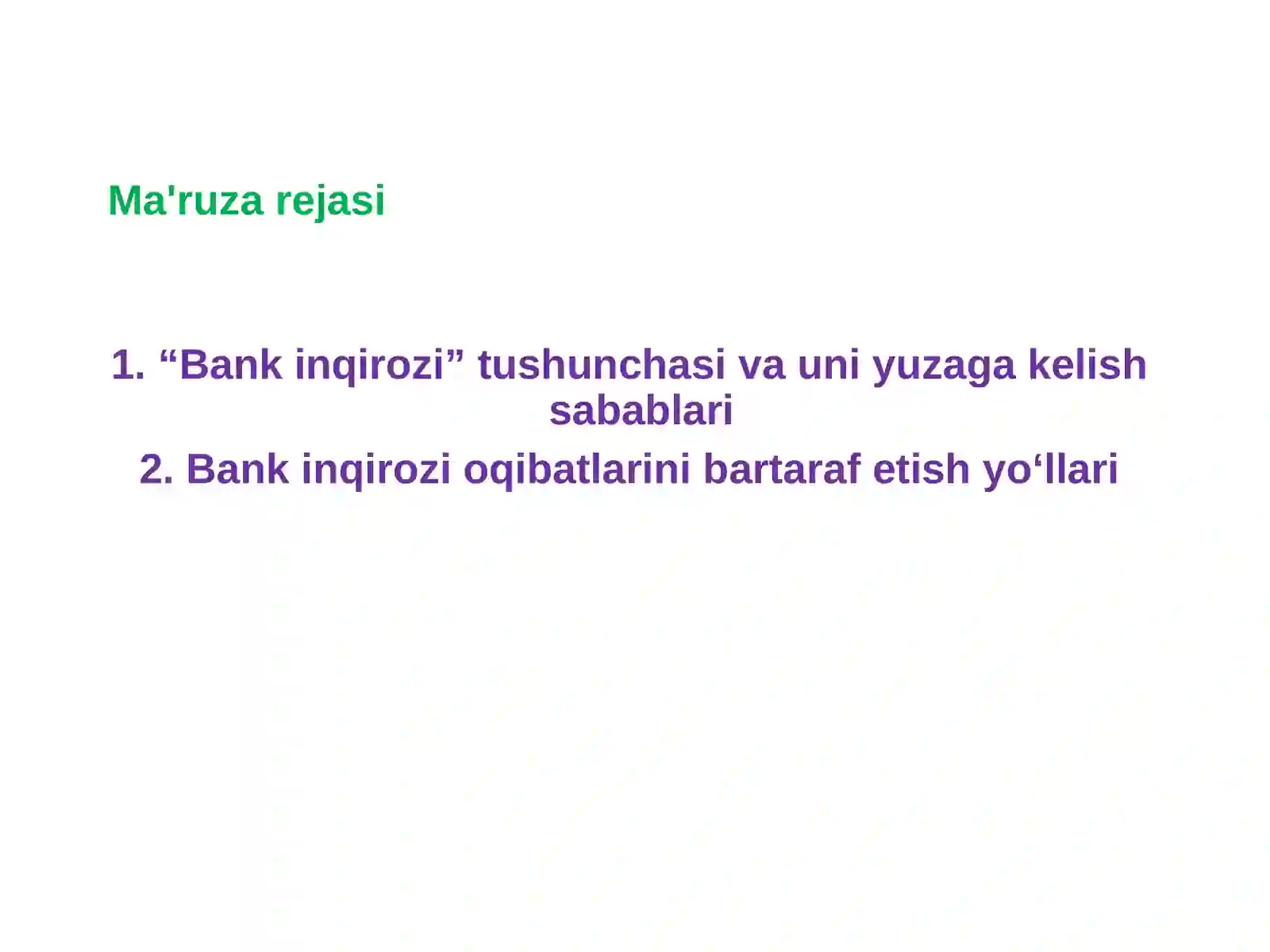 Ma'ruza rejasi

1. “Bank inqirozi” tushunchasi va uni yuzaga kelish sabablari

2. Bank inqirozi oqibatlarini bartaraf etish yo‘llari